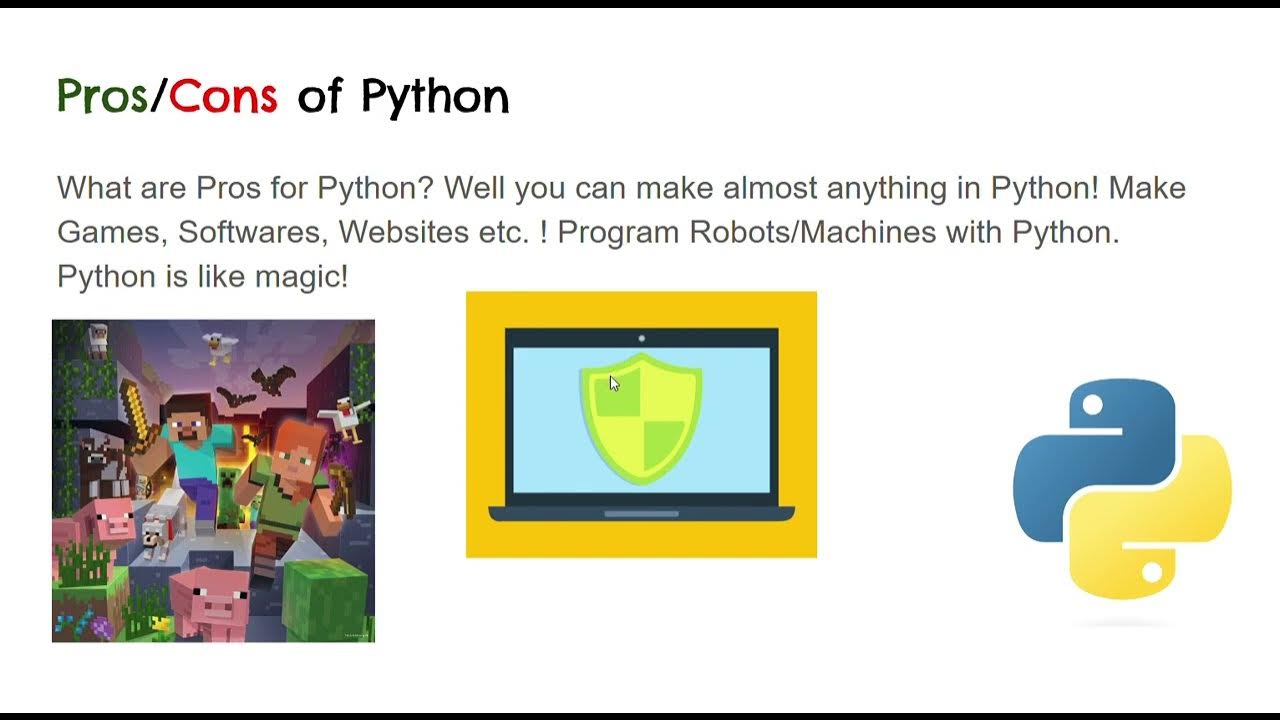 Pros/Cons of Python

What are Pros for Python? Well you can make almost anything in Python! Make Games, Softwares, Websites etc. ! Program Robots/Machines with Python. Python is like magic!